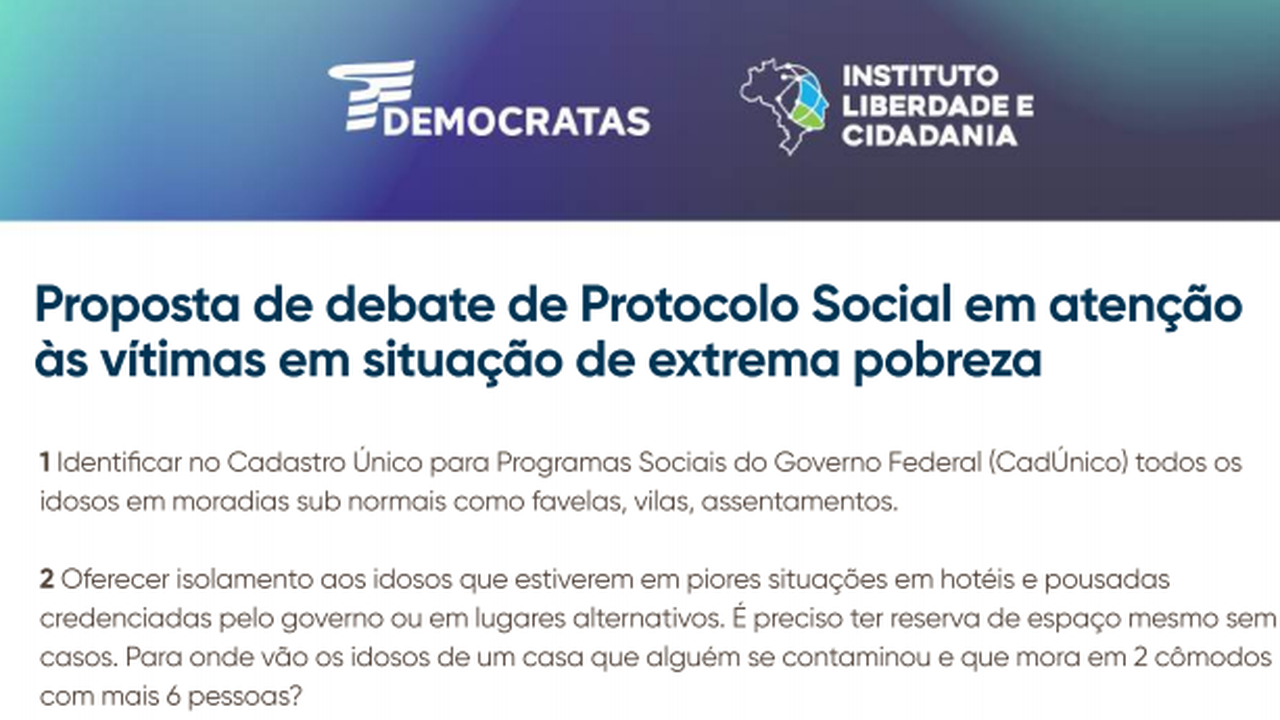 DEMOCRATAS

INSTITUTO LIBERDADE E CIDADANIA

Proposta de debate de Protocolo Social em atenção às vítimas em situação de extrema pobreza

1 Identificar no Cadastro Único para Programas Sociais do Governo Federal (CadÚnico) todos os idosos em moradias sub normais como favelas, vilas, assentamentos.

2 Oferecer isolamento aos idosos que estiverem em piores situações em hotéis e pousadas credenciadas pelo governo ou em lugares alternativos. É preciso ter reserva de espaço mesmo sem casos. Para onde vão os idosos de um casa que alguém se contaminou e que mora em 2 cômodos com mais 6 pessoas?